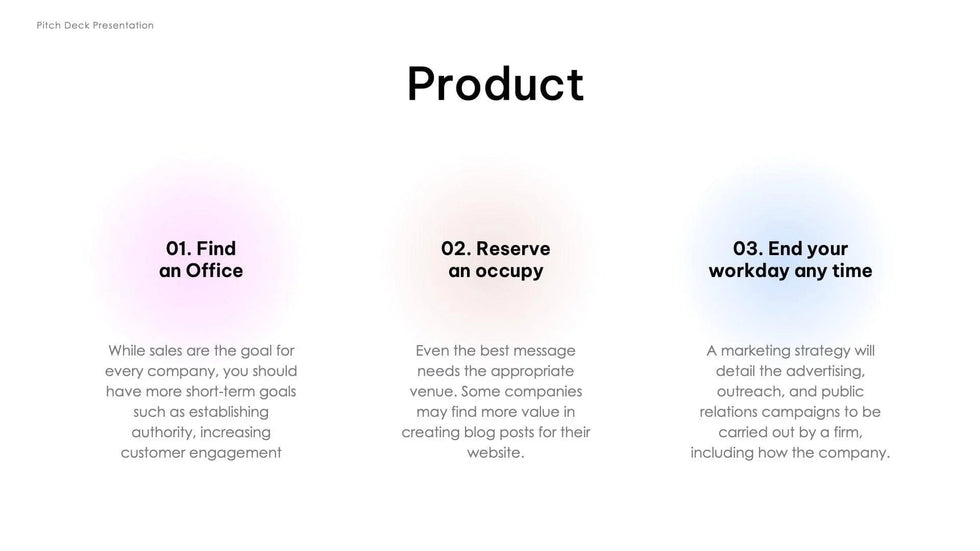 Pitch Deck Presentation

Product

01. Find an Office

While sales are the goal for every company, you should have more short-term goals such as establishing authority, increasing customer engagement

02. Reserve an occupy

Even the best message needs the appropriate venue. Some companies may find more value in creating blog posts for their website.

03. End your workday any time

A marketing strategy will detail the advertising, outreach, and public relations campaigns to be carried out by a firm, including how the company.